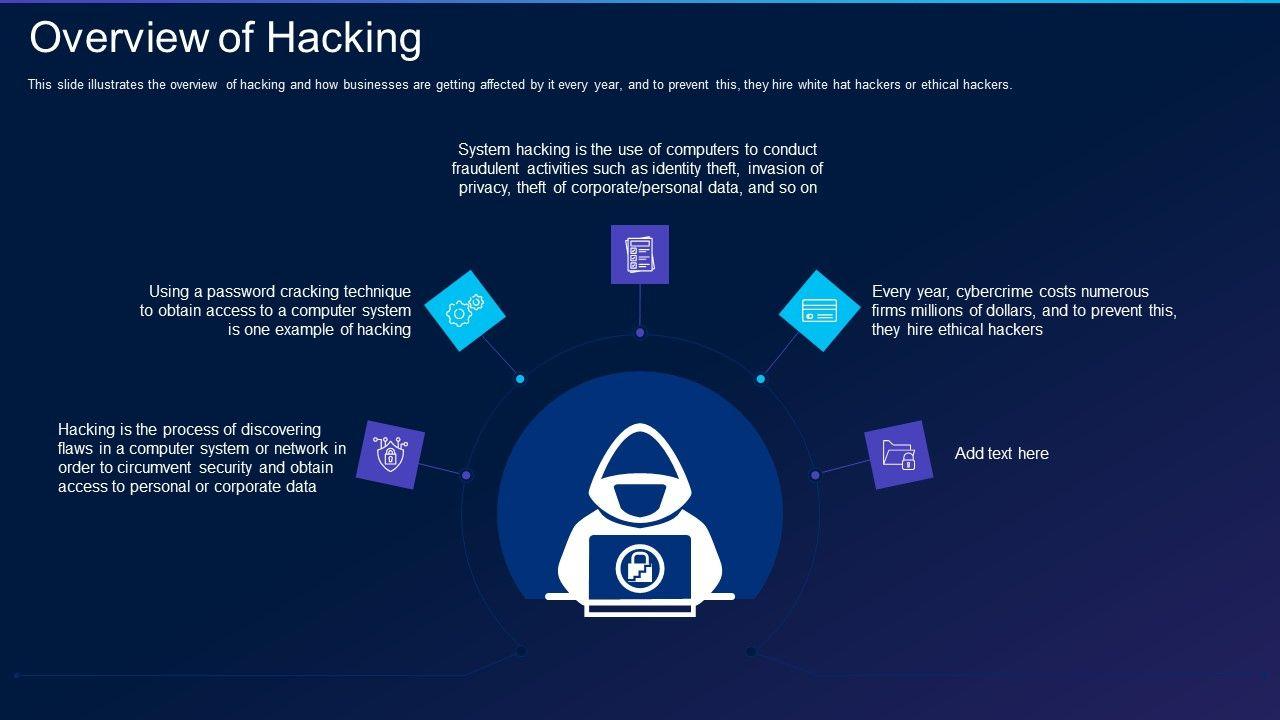 Overview of Hacking

This slide illustrates the overview of hacking and how businesses are getting affected by it every year, and to prevent this, they hire white hat hackers or ethical hackers.

System hacking is the use of computers to conduct fraudulent activities such as identity theft, invasion of privacy, theft of corporate/personal data, and so on

Using a password cracking technique to obtain access to a computer system is one example of hacking

Every year, cybercrime costs numerous firms millions of dollars, and to prevent this, they hire ethical hackers

Hacking is the process of discovering flaws in a computer system or network in order to circumvent security and obtain access to personal or corporate data

Add text here